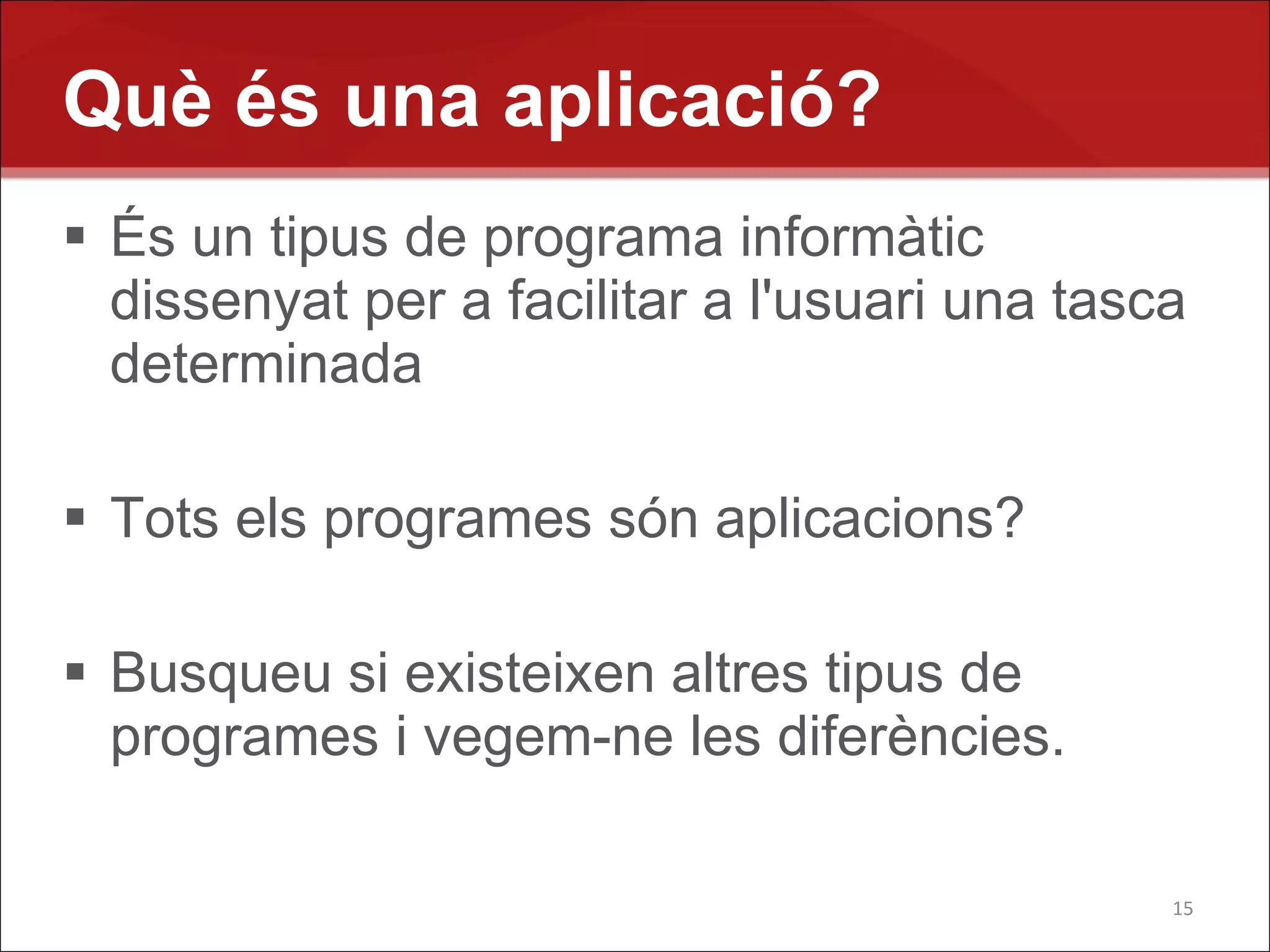 Què és una aplicació?

▪ És un tipus de programa informàtic dissenyat per a facilitar a l'usuari una tasca determinada

▪ Tots els programes són aplicacions?

▪ Busqueu si existeixen altres tipus de programes i vegem-ne les diferències.

15